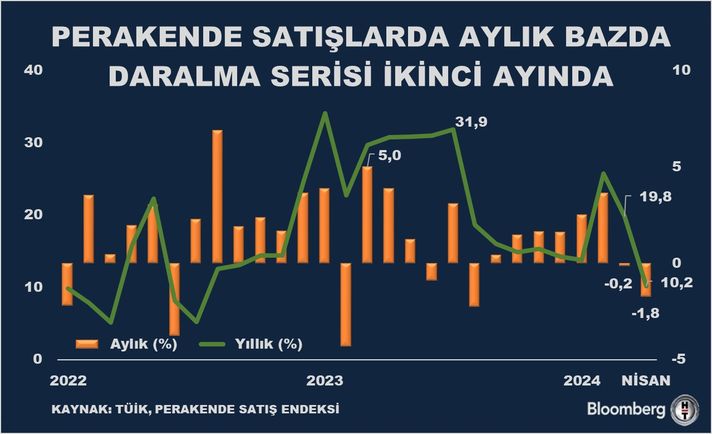 PERAKENDE SATIŞLARDA AYLIK BAZDA DARALMA SERİSİ İKİNCİ AYINDA

40
30
20
10
0

10
5
0
-5

5,0
31,9
19,8
-0,2
10,2
-1,8

Aylık (%)
Yıllık (%)

2022
2023
2024
NİSAN

KAYNAK: TÜİK, PERAKENDE SATIŞ ENDEKSİ

Bloomberg HT